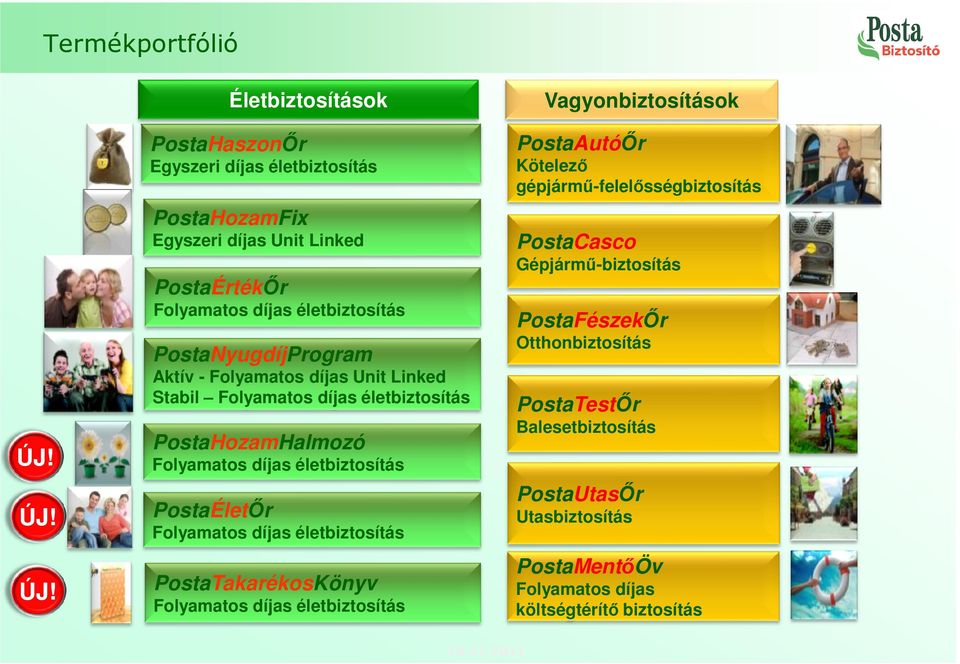 Termékportfólió

Posta Biztosító

Életbiztosítások

PostaHaszonŐr
Egyszeri díjas életbiztosítás

PostaHozamFix
Egyszeri díjas Unit Linked

PostaÉrtékŐr
Folyamatos díjas életbiztosítás

PostaNyugdíjProgram
Aktív - Folyamatos díjas Unit Linked
Stabil – Folyamatos díjas életbiztosítás

ÚJ!

PostaHozamHalmozó
Folyamatos díjas életbiztosítás

ÚJ!

PostaÉletŐr
Folyamatos díjas életbiztosítás

ÚJ!

PostaTakarékosKönyv
Folyamatos díjas életbiztosítás

Vagyonbiztosítások

PostaAutóŐr
Kötelező gépjármű-felelősségbiztosítás

PostaCasco
Gépjármű-biztosítás

PostaFészekŐr
Otthonbiztosítás

PostaTestŐr
Balesetbiztosítás

PostaUtasŐr
Utasbiztosítás

PostaMentőÖv
Folyamatos díjas költségtérítő biztosítás